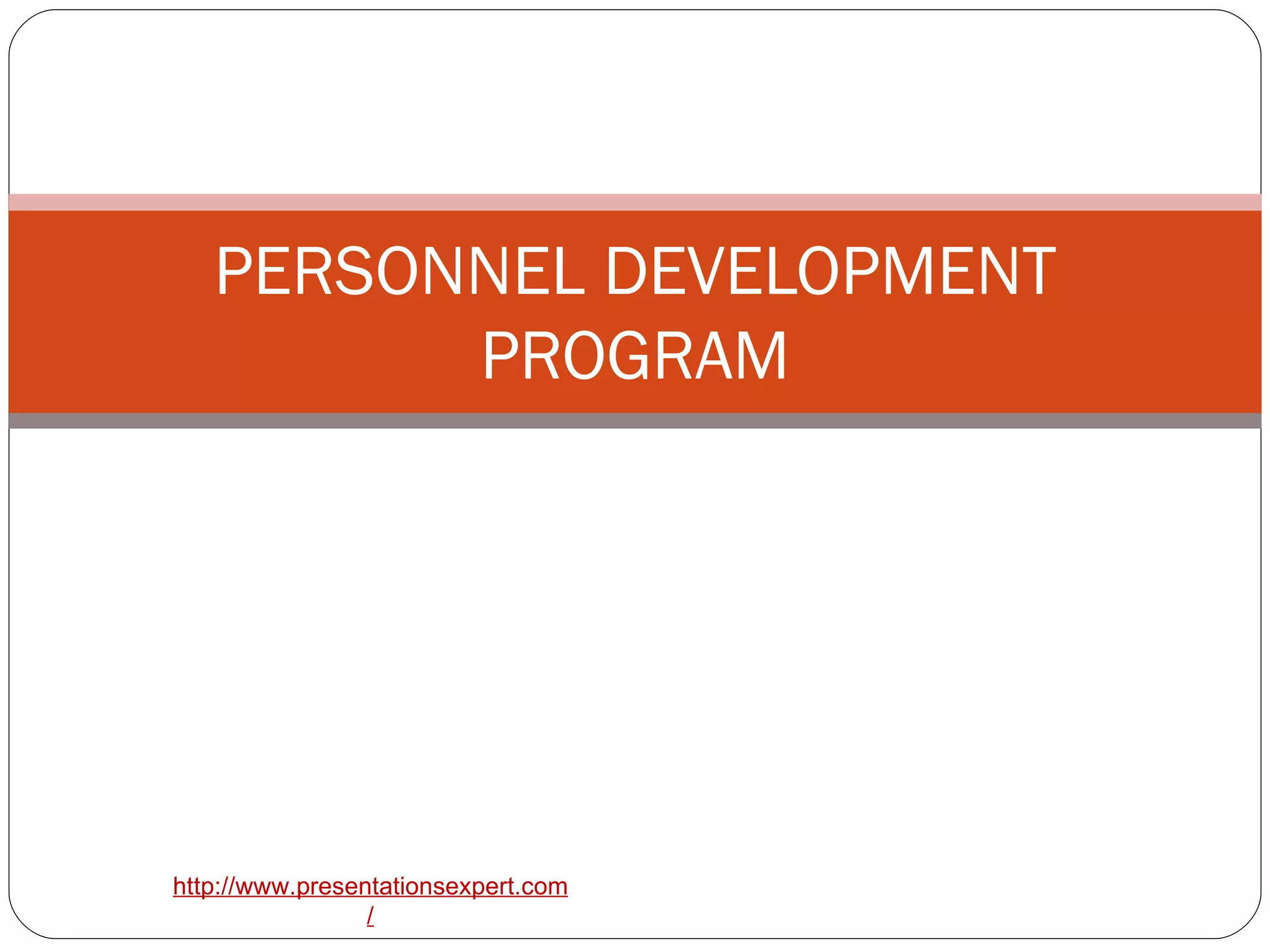 PERSONNEL DEVELOPMENT PROGRAM

http://www.presentationsexpert.com/